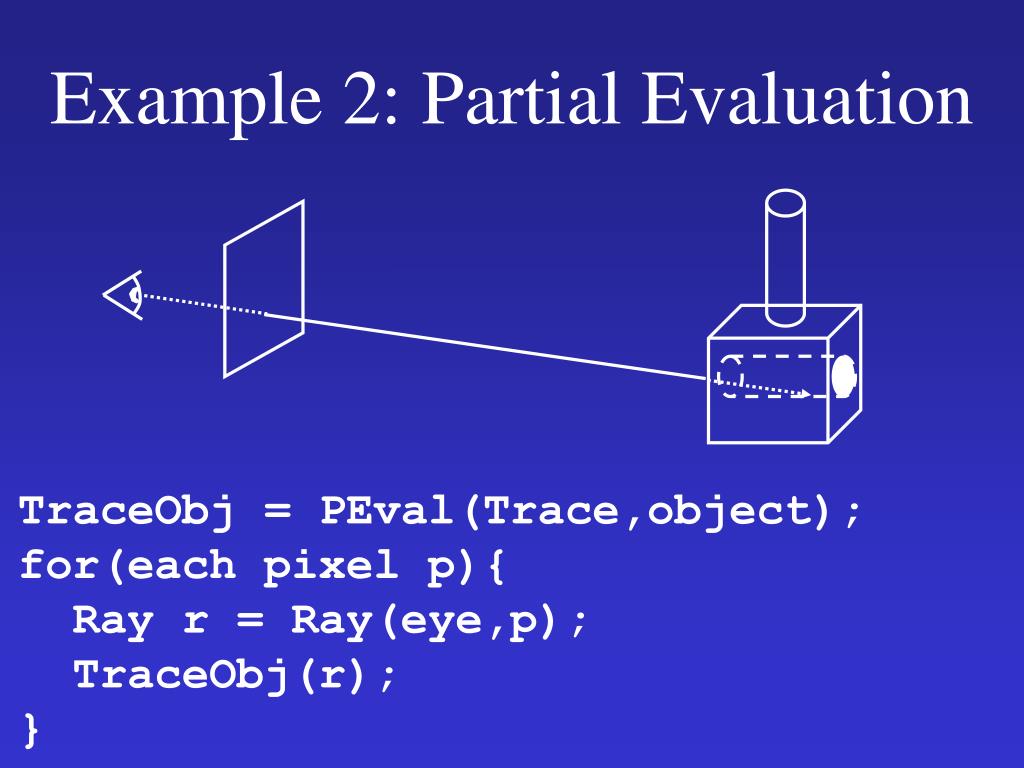 Example 2: Partial Evaluation

TraceObj = PEval(Trace,object);
for(each pixel p){
  Ray r = Ray(eye,p);
  TraceObj(r);
}